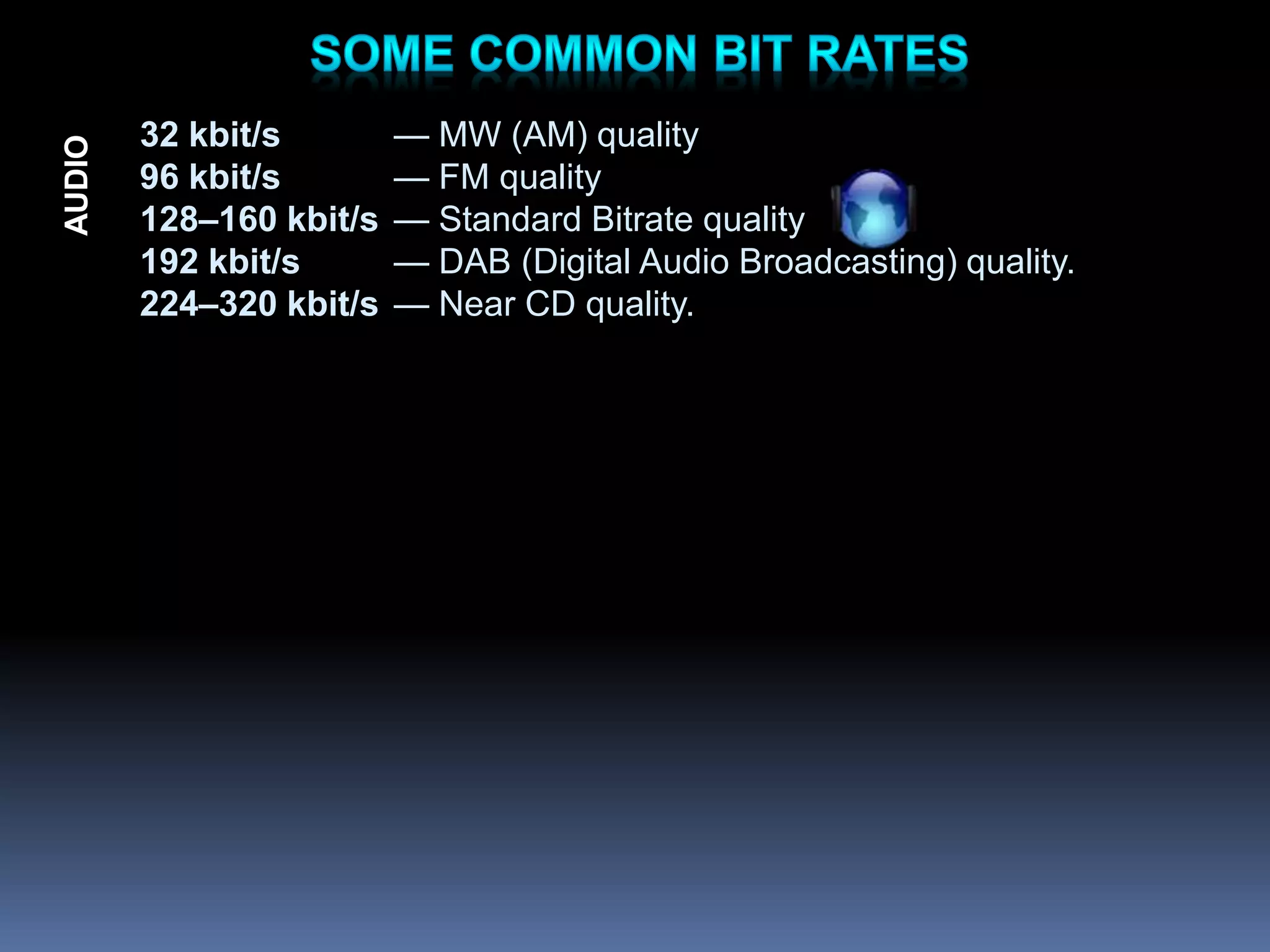 SOME COMMON BIT RATES

AUDIO

32 kbit/s — MW (AM) quality
96 kbit/s — FM quality
128–160 kbit/s — Standard Bitrate quality
192 kbit/s — DAB (Digital Audio Broadcasting) quality.
224–320 kbit/s — Near CD quality.